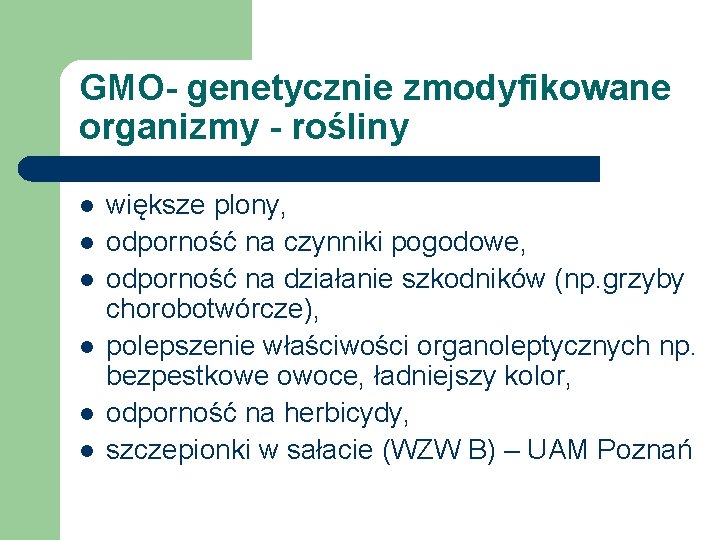 GMO- genetycznie zmodyfikowane organizmy - rośliny

- większe plony,
- odporność na czynniki pogodowe,
- odporność na działanie szkodników (np.grzyby chorobotwórcze),
- polepszenie właściwości organoleptycznych np. bezpestkowe owoce, ładniejszy kolor,
- odporność na herbicydy,
- szczepionki w sałacie (WZW B) – UAM Poznań